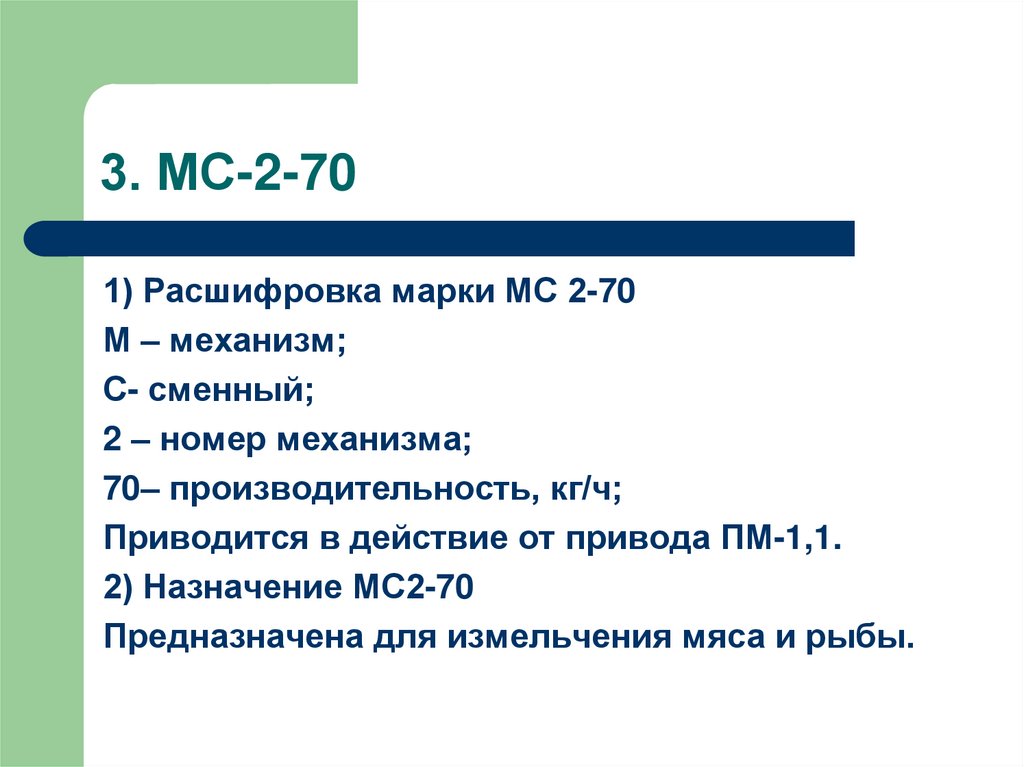 3. МС-2-70

1) Расшифровка марки МС 2-70

М – механизм;

С- сменный;

2 – номер механизма;

70– производительность, кг/ч;

Приводится в действие от привода ПМ-1,1.

2) Назначение МС2-70

Предназначена для измельчения мяса и рыбы.